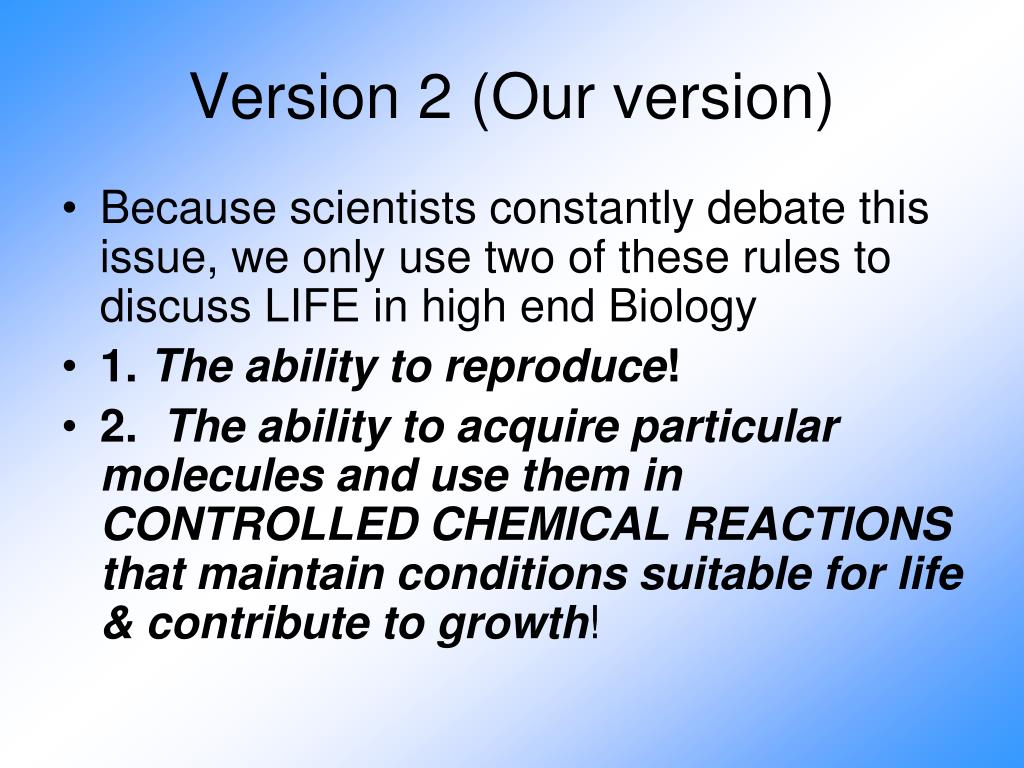 Version 2 (Our version)

• Because scientists constantly debate this issue, we only use two of these rules to discuss LIFE in high end Biology

• 1. The ability to reproduce!

• 2. The ability to acquire particular molecules and use them in CONTROLLED CHEMICAL REACTIONS that maintain conditions suitable for life & contribute to growth!